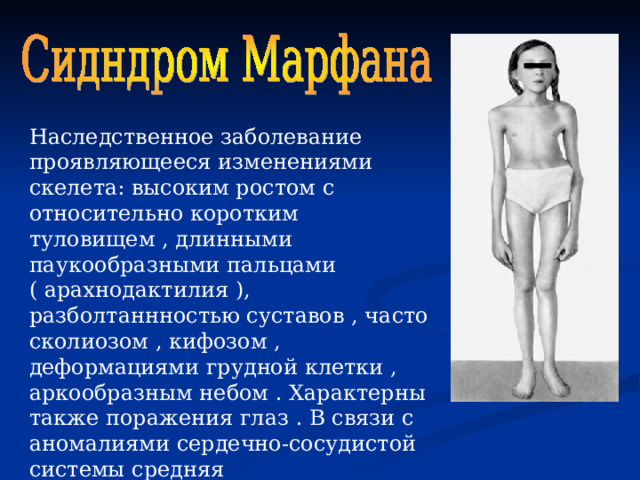 Сидндром Марфана

Наследственное заболевание проявляющееся изменениями скелета: высоким ростом с относительно коротким туловищем , длинными паукообразными пальцами ( арахнодактилия ), разболтаннностью суставов , часто сколиозом , кифозом , деформациями грудной клетки , аркообразным небом . Характерны также поражения глаз . В связи с аномалиями сердечно-сосудистой системы средняя